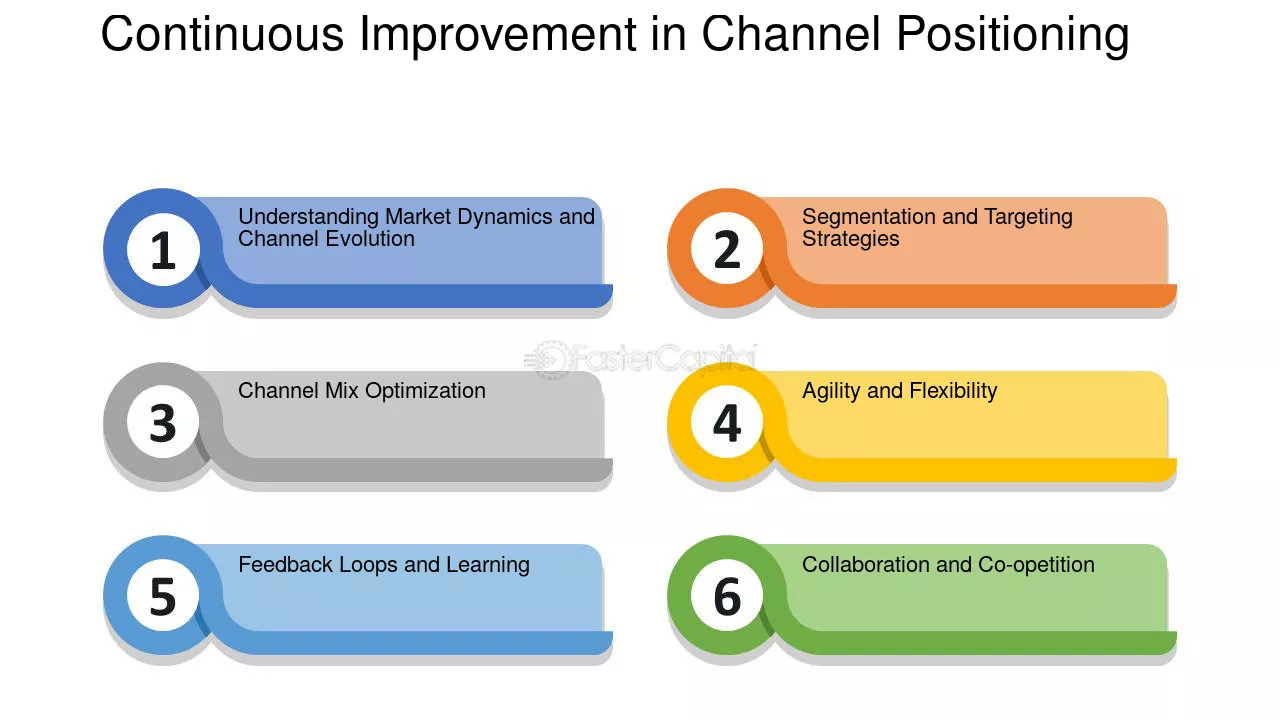 Continuous Improvement in Channel Positioning

1
Understanding Market Dynamics and Channel Evolution

2
Segmentation and Targeting Strategies

3
Channel Mix Optimization

4
Agility and Flexibility

5
Feedback Loops and Learning

6
Collaboration and Co-opetition

FasterCapital